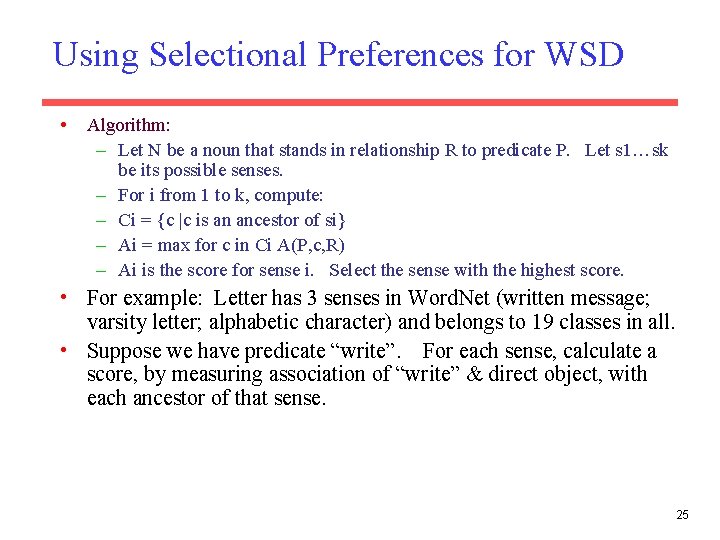 Using Selectional Preferences for WSD

• Algorithm:
– Let N be a noun that stands in relationship R to predicate P. Let s1…sk be its possible senses.
– For i from 1 to k, compute:
– Ci = {c |c is an ancestor of si}
– Ai = max for c in Ci A(P,c,R)
– Ai is the score for sense i. Select the sense with the highest score.

• For example: Letter has 3 senses in WordNet (written message; varsity letter; alphabetic character) and belongs to 19 classes in all.

• Suppose we have predicate “write”. For each sense, calculate a score, by measuring association of “write” & direct object, with each ancestor of that sense.

25